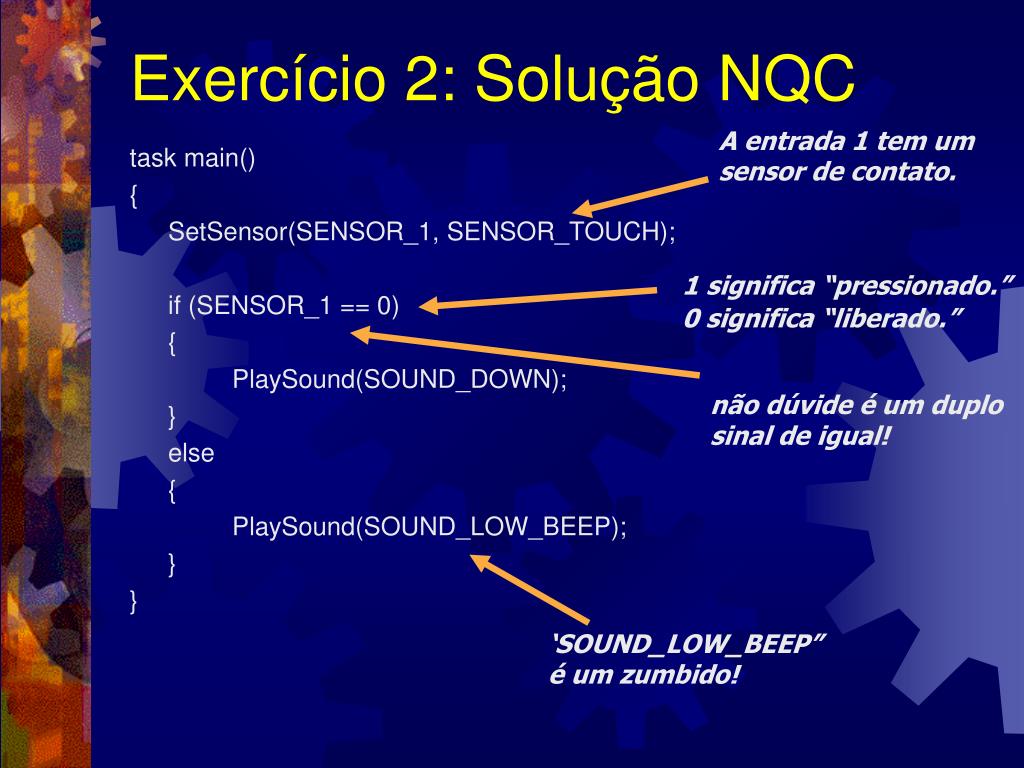 Exercício 2: Solução NQC

task main()
{
SetSensor(SENSOR_1, SENSOR_TOUCH);

if (SENSOR_1 == 0)
{
PlaySound(SOUND_DOWN);
}
else
{
PlaySound(SOUND_LOW_BEEP);
}
}

A entrada 1 tem um sensor de contato.

1 significa “pressionado.”
0 significa “liberado.”

não dúvide é um duplo sinal de igual!

‘SOUND_LOW_BEEP”
é um zumbido!